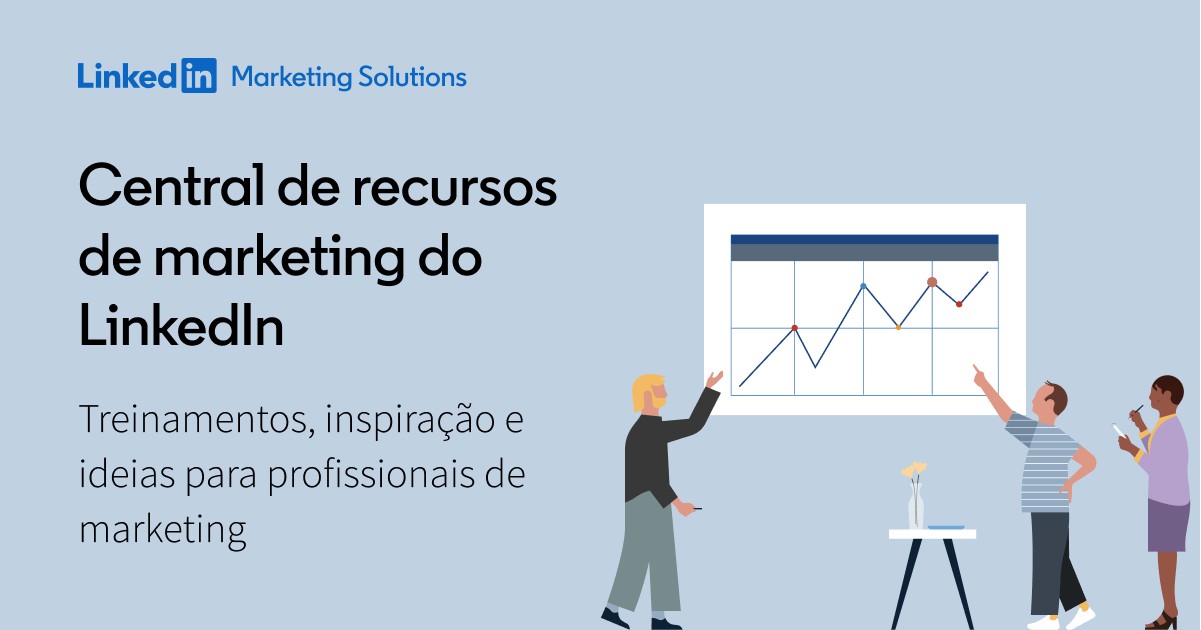 LinkedIn Marketing Solutions

Central de recursos de marketing do LinkedIn

Treinamentos, inspiração e ideias para profissionais de marketing